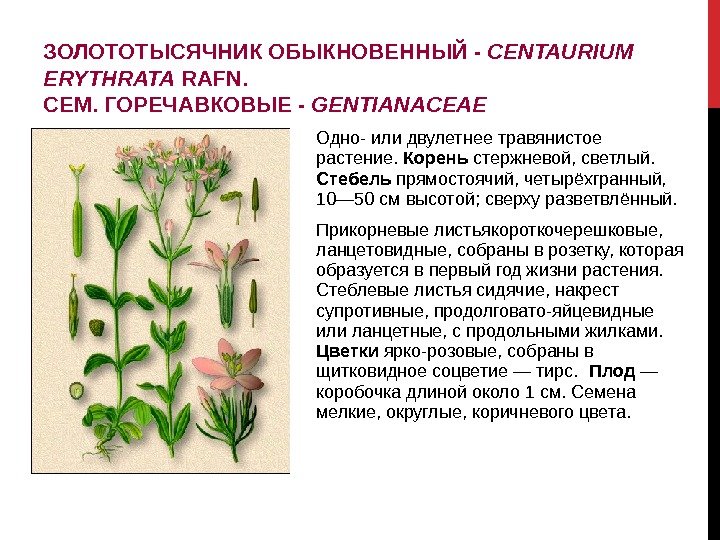 ЗОЛОТОТЫСЯЧНИК ОБЫКНОВЕННЫЙ - CENTAURIUM ERYTHRATA RAFN.
СЕМ. ГОРЕЧАВКОВЫЕ - GENTIANACEAE

Одно- или двулетнее травянистое растение. Корень стержневой, светлый. Стебель прямостоячий, четырёхгранный, 10—50 см высотой; сверху разветвлённый.

Прикорневые листьякороткочерешковые, ланцетовидные, собраны в розетку, которая образуется в первый год жизни растения. Стеблевые листья сидячие, накрест супротивные, продолговато-яйцевидные или ланцетные, с продольными жилками. Цветки ярко-розовые, собраны в щитковидное соцветие — тирс. Плод — коробочка длиной около 1 см. Семена мелкие, округлые, коричневого цвета.